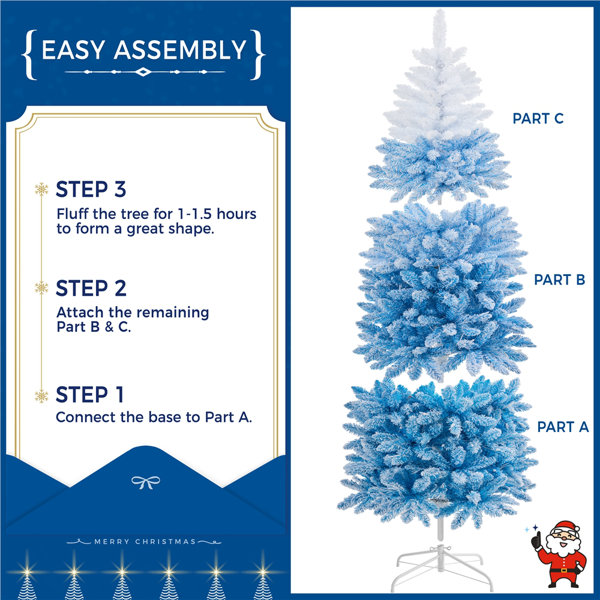 EASY ASSEMBLY

STEP 3
Fluff the tree for 1-1.5 hours to form a great shape.

STEP 2
Attach the remaining Part B & C.

STEP 1
Connect the base to Part A.

MERRY CHRISTMAS

PART C

PART B

PART A